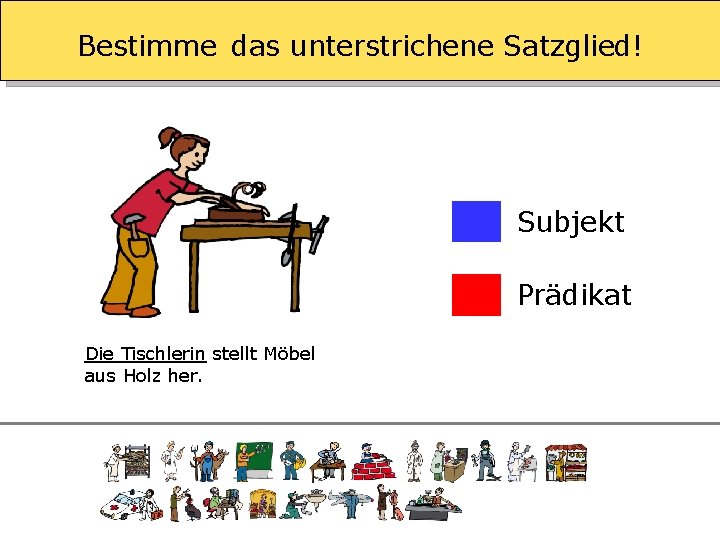 Bestimme das unterstrichene Satzglied!

Subjekt

Prädikat

Die Tischlerin stellt Möbel aus Holz her.